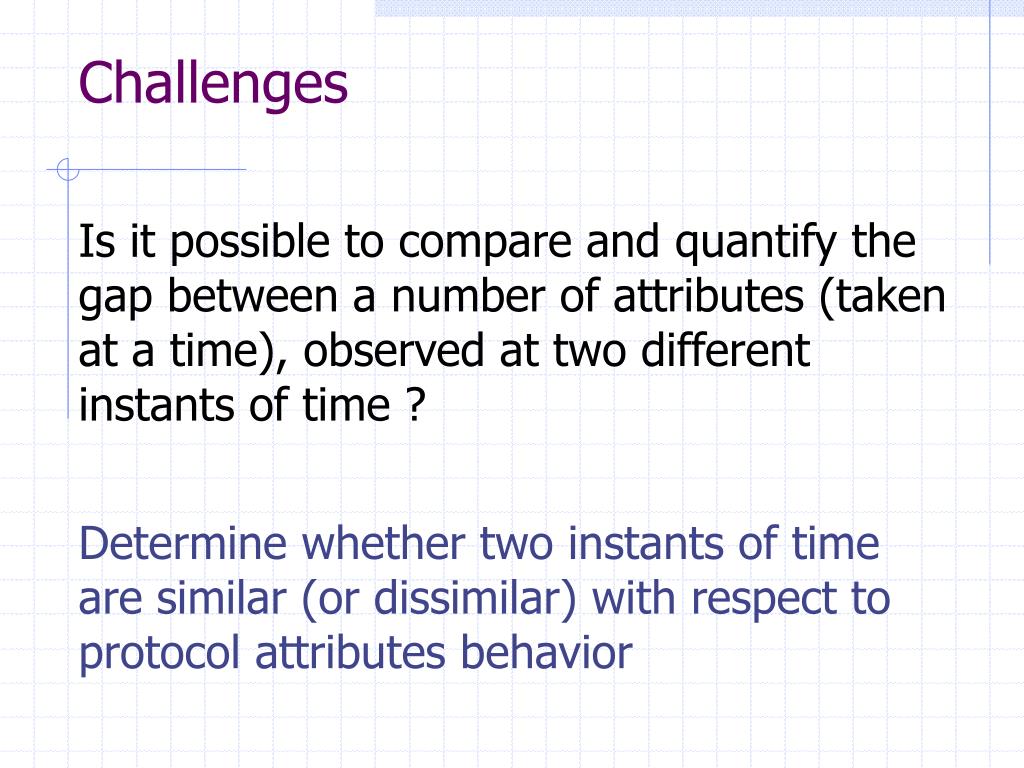 Challenges

Is it possible to compare and quantify the gap between a number of attributes (taken at a time), observed at two different instants of time ?

Determine whether two instants of time are similar (or dissimilar) with respect to protocol attributes behavior